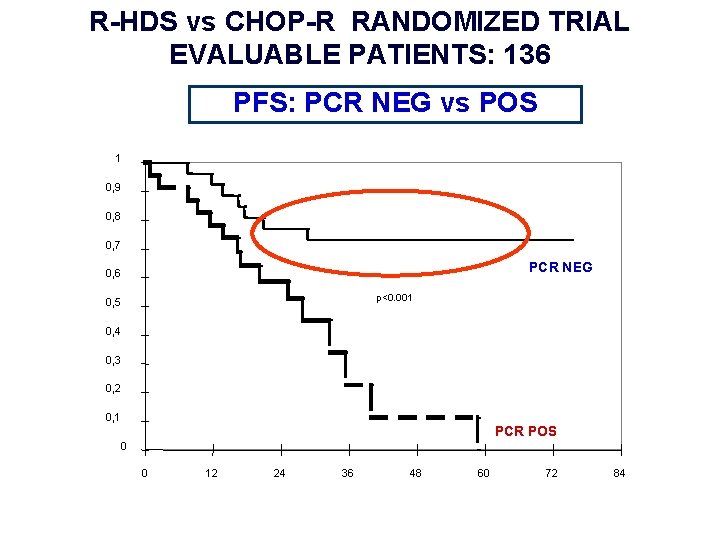 R-HDS vs CHOP-R RANDOMIZED TRIAL
EVALUABLE PATIENTS: 136

PFS: PCR NEG vs POS

1
0,9
0,8
0,7
0,6
0,5
0,4
0,3
0,2
0,1
0

PCR NEG

p<0.001

PCR POS

0 12 24 36 48 60 72 84